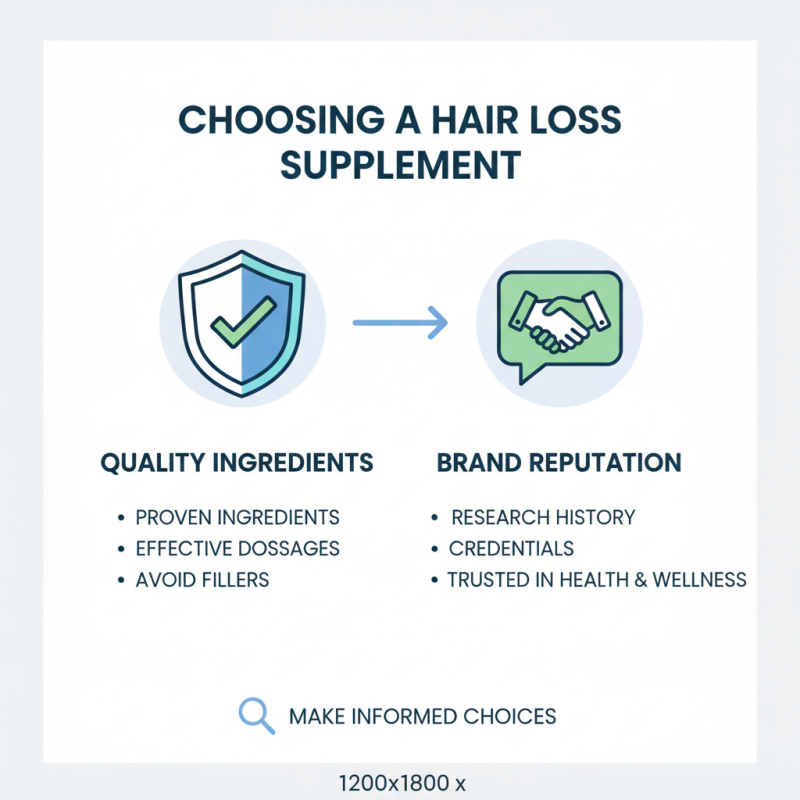 CHOOSING A HAIR LOSS SUPPLEMENT

QUALITY INGREDIENTS

• PROVEN INGREDIENTS
• EFFECTIVE DOSSAGES
• AVOID FILLERS

BRAND REPUTATION

• RESEARCH HISTORY
• CREDENTIALS
• TRUSTED IN HEALTH & WELLNESS

MAKE INFORMED CHOICES

1200x1800 x